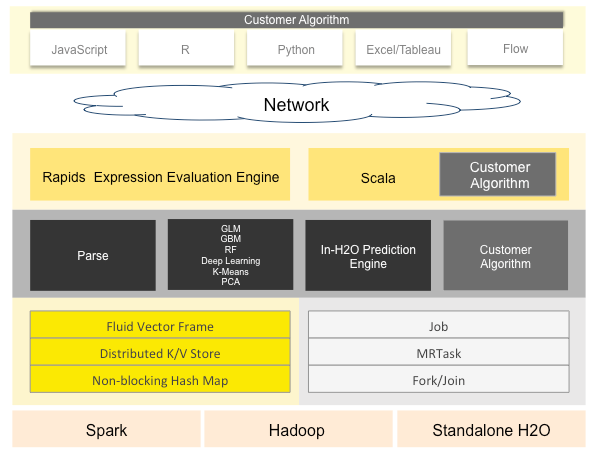 Customer Algorithm

JavaScript

R

Python

Excel/Tableau

Flow

Network

Rapids Expression Evaluation Engine

Scala

Customer Algorithm

Parse

GLM
GBM
RF
Deep Learning
K-Means
PCA

In-H2O Prediction Engine

Customer Algorithm

Fluid Vector Frame

Distributed K/V Store

Non-blocking Hash Map

Job

MRTask

Fork/Join

Spark

Hadoop

Standalone H2O